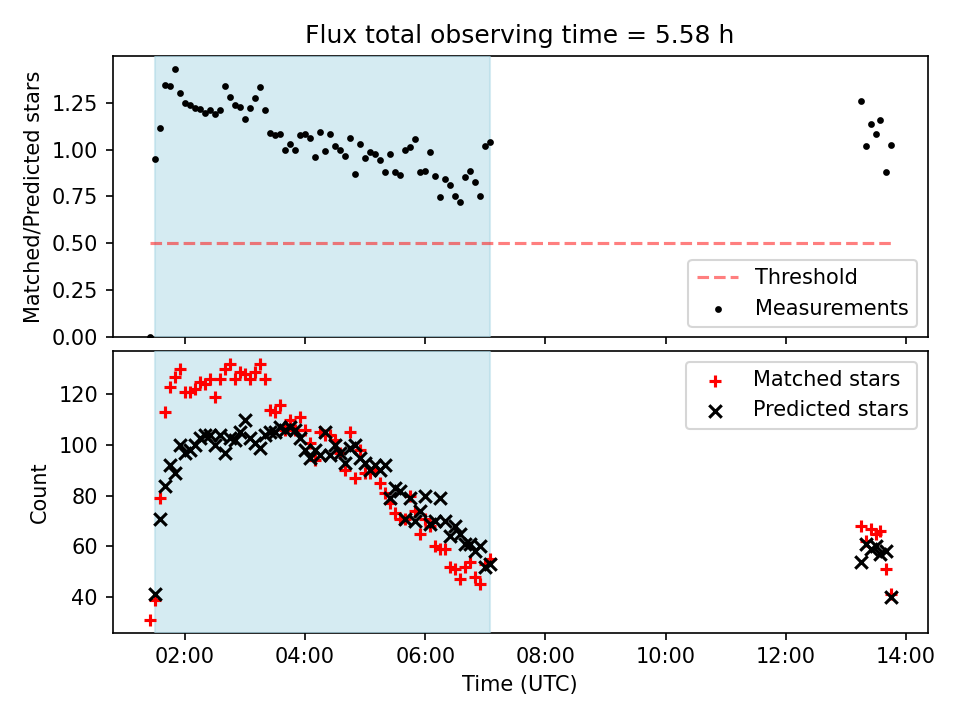 Flux total observing time = 5.58 h

Matched/Predicted stars

1.25
1.00
0.75
0.50
0.25
0.00

Threshold
Measurements

Count

120
100
80
60
40

Matched stars
Predicted stars

02:00
04:00
06:00
08:00
10:00
12:00
14:00

Time (UTC)